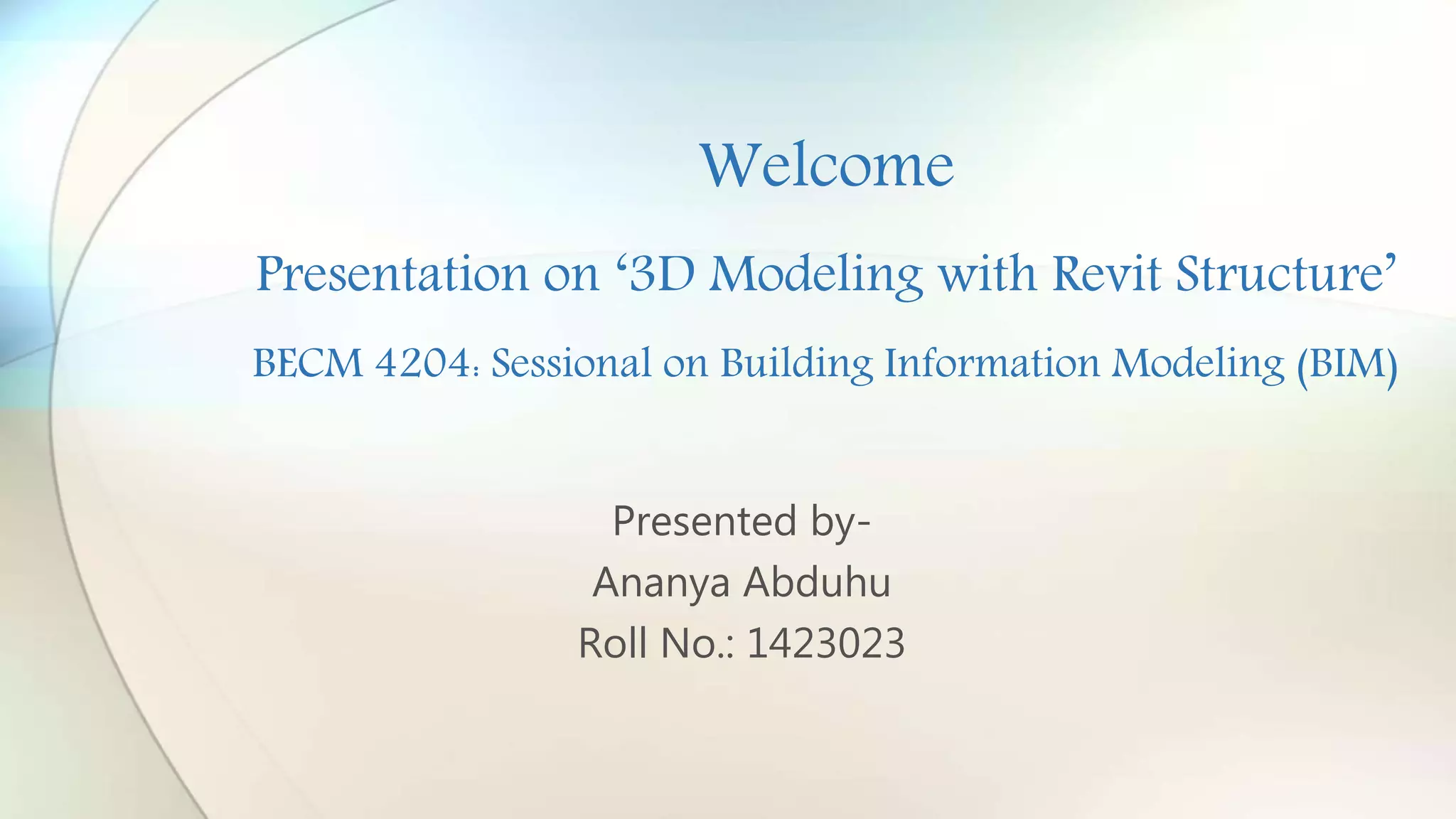 Welcome

Presentation on ‘3D Modeling with Revit Structure’

BECM 4204: Sessional on Building Information Modeling (BIM)

Presented by-
Ananya Abduhu
Roll No.: 1423023